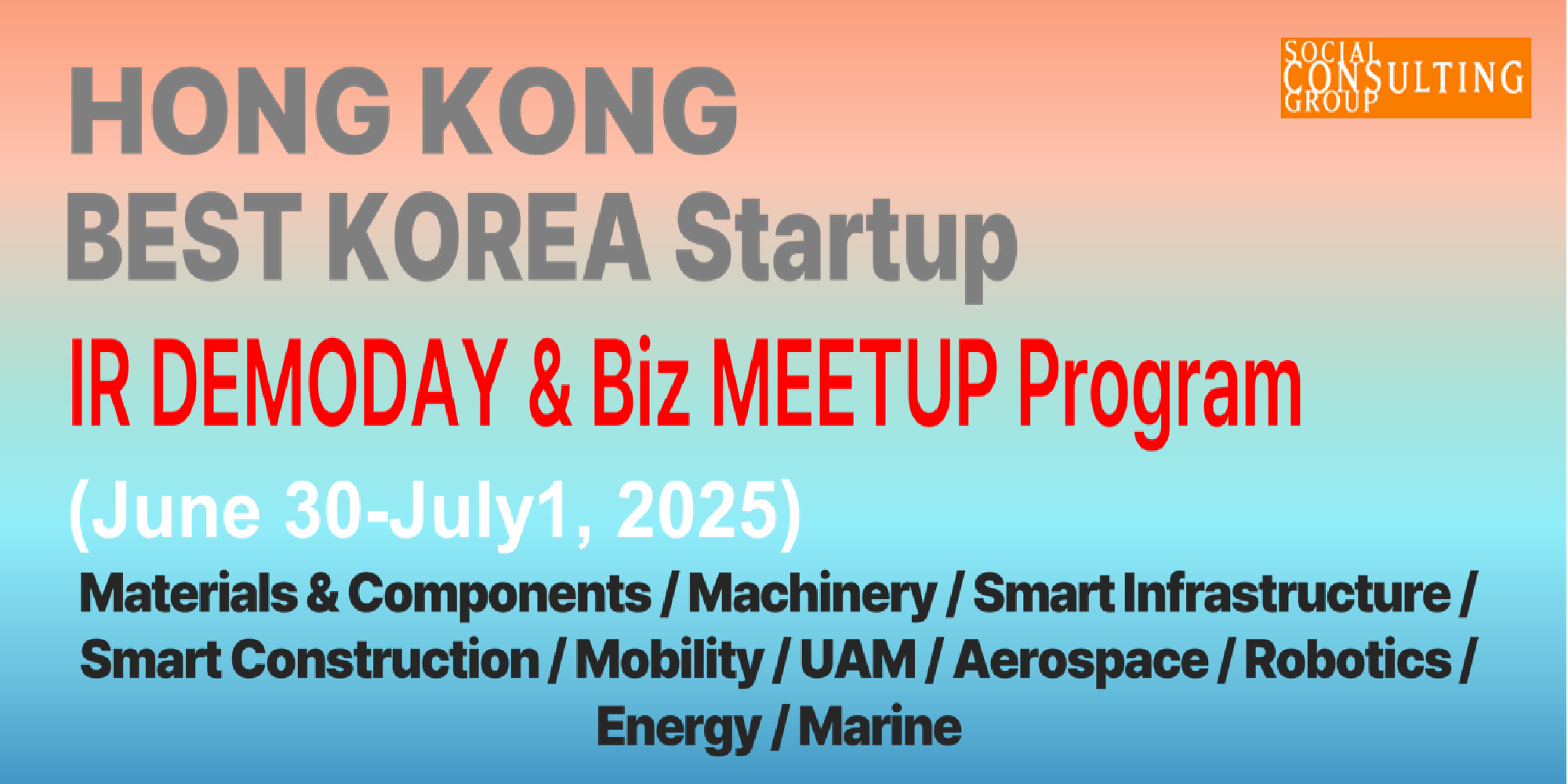 SOCIAL CONSULTING GROUP

HONG KONG
BEST KOREA Startup

IR DEMODAY & Biz MEETUP Program

(June 30-July1, 2025)

Materials & Components / Machinery / Smart Infrastructure / Smart Construction / Mobility / UAM / Aerospace / Robotics / Energy / Marine